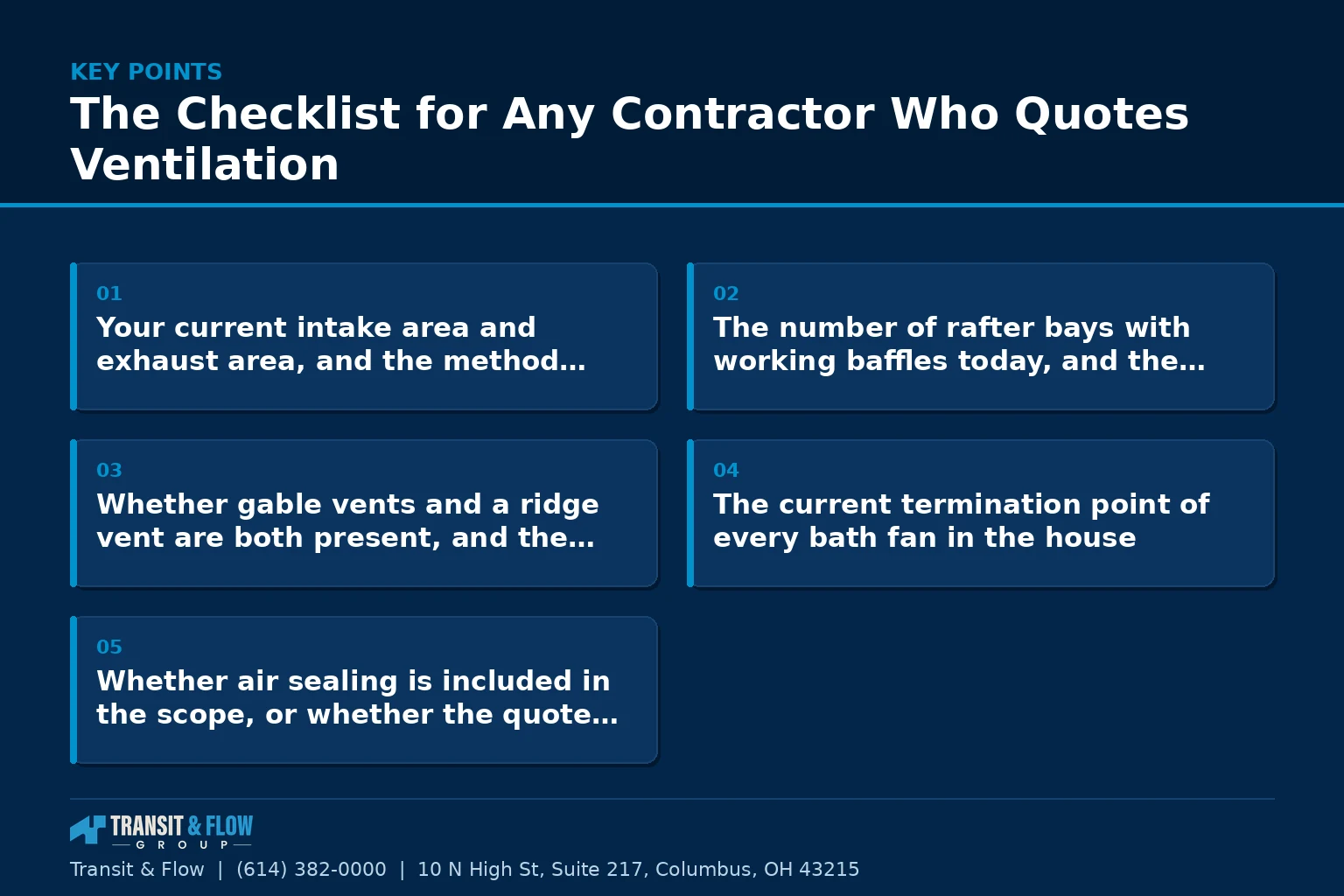 KEY POINTS
The Checklist for Any Contractor Who Quotes Ventilation

01
Your current intake area and exhaust area, and the method…

02
The number of rafter bays with working baffles today, and the…

03
Whether gable vents and a ridge vent are both present, and the…

04
The current termination point of every bath fan in the house

05
Whether air sealing is included in the scope, or whether the quote…

TRANSIT & FLOW GROUP
Transit & Flow | (614) 382-0000 | 10 N High St, Suite 217, Columbus, OH 43215